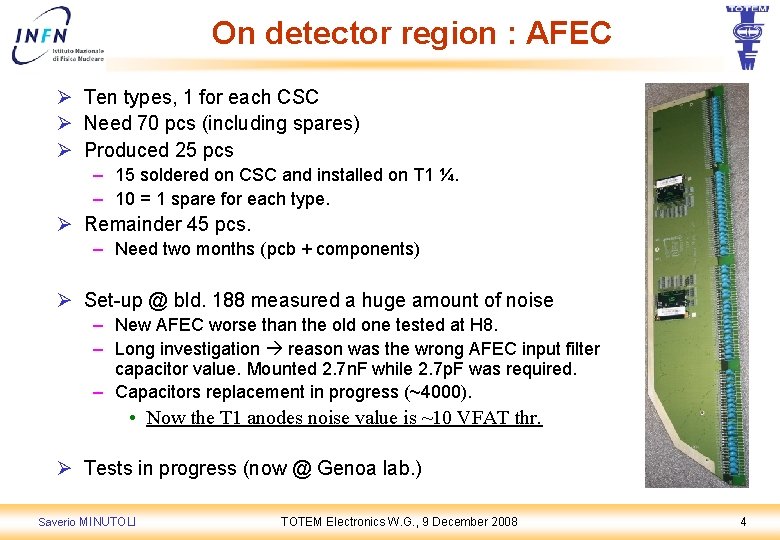 INFN
Istituto Nazionale di Fisica Nucleare

On detector region : AFEC

TOTEM

➢ Ten types, 1 for each CSC
➢ Need 70 pcs (including spares)
➢ Produced 25 pcs
– 15 soldered on CSC and installed on T1 ¼.
– 10 = 1 spare for each type.
➢ Remainder 45 pcs.
– Need two months (pcb + components)

➢ Set-up @ bld. 188 measured a huge amount of noise
– New AFEC worse than the old one tested at H8.
– Long investigation → reason was the wrong AFEC input filter capacitor value. Mounted 2.7nF while 2.7pF was required.
– Capacitors replacement in progress (~4000).
• Now the T1 anodes noise value is ~10 VFAT thr.

➢ Tests in progress (now @ Genoa lab.)

Saverio MINUTOLI
TOTEM Electronics W.G., 9 December 2008
4